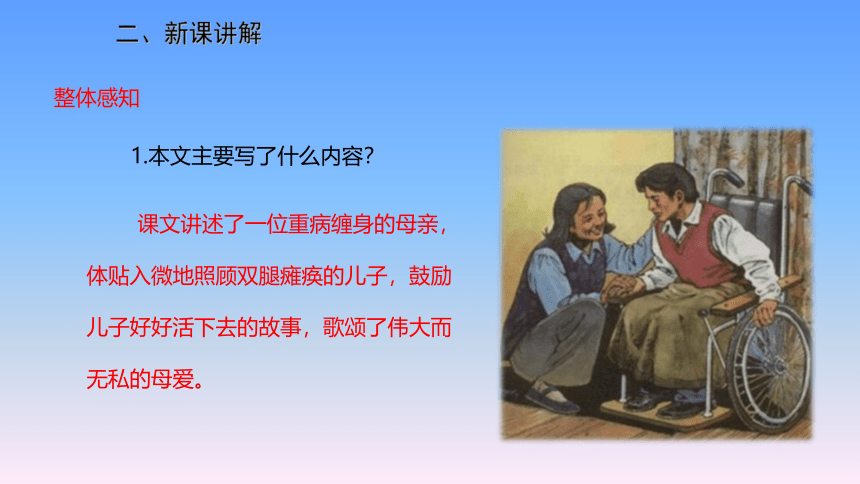 二、新课讲解

整体感知

1.本文主要写了什么内容?

课文讲述了一位重病缠身的母亲，体贴入微地照顾双腿瘫痪的儿子，鼓励儿子好好活下去的故事，歌颂了伟大而无私的母爱。